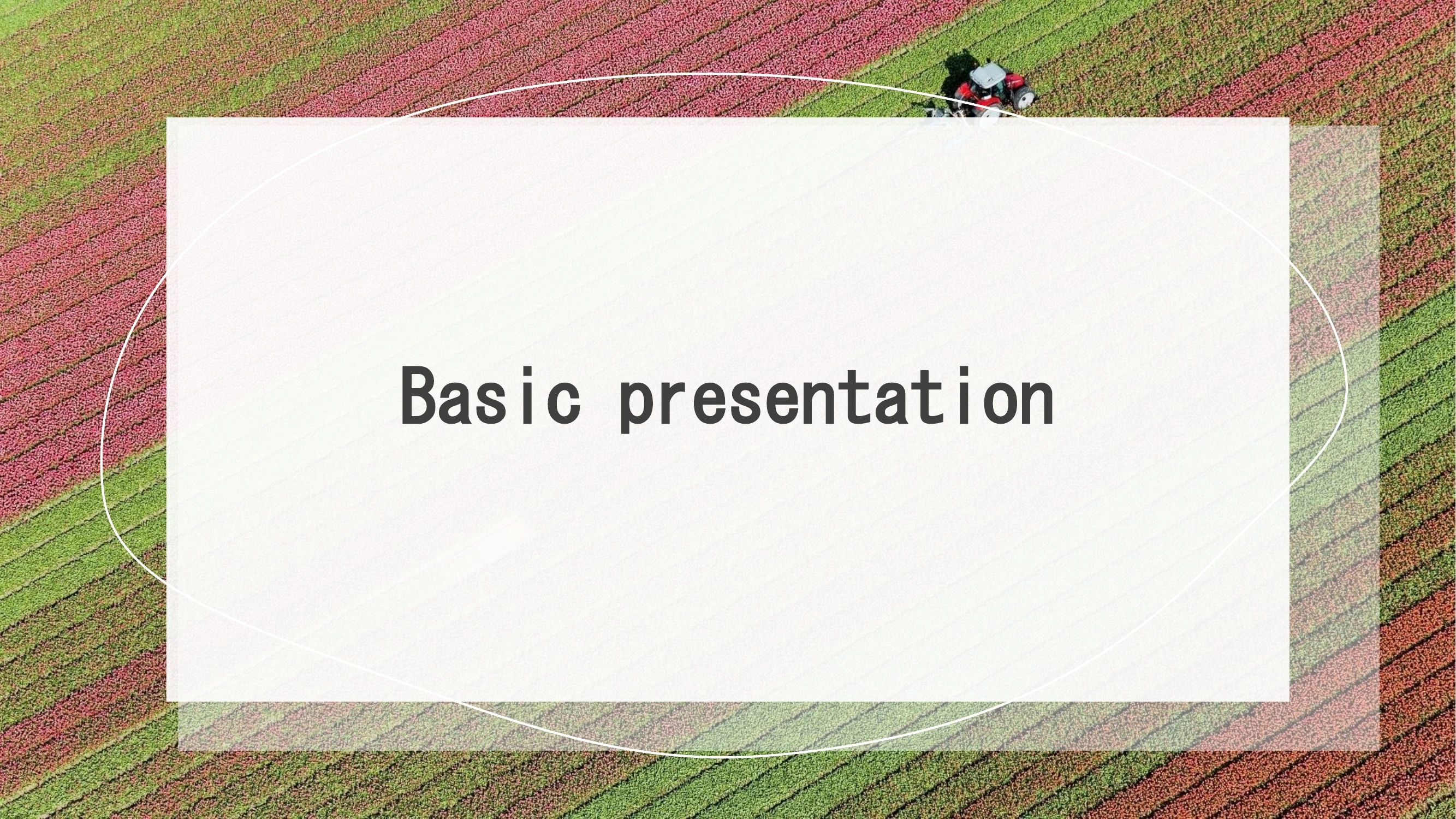 Basic presentation